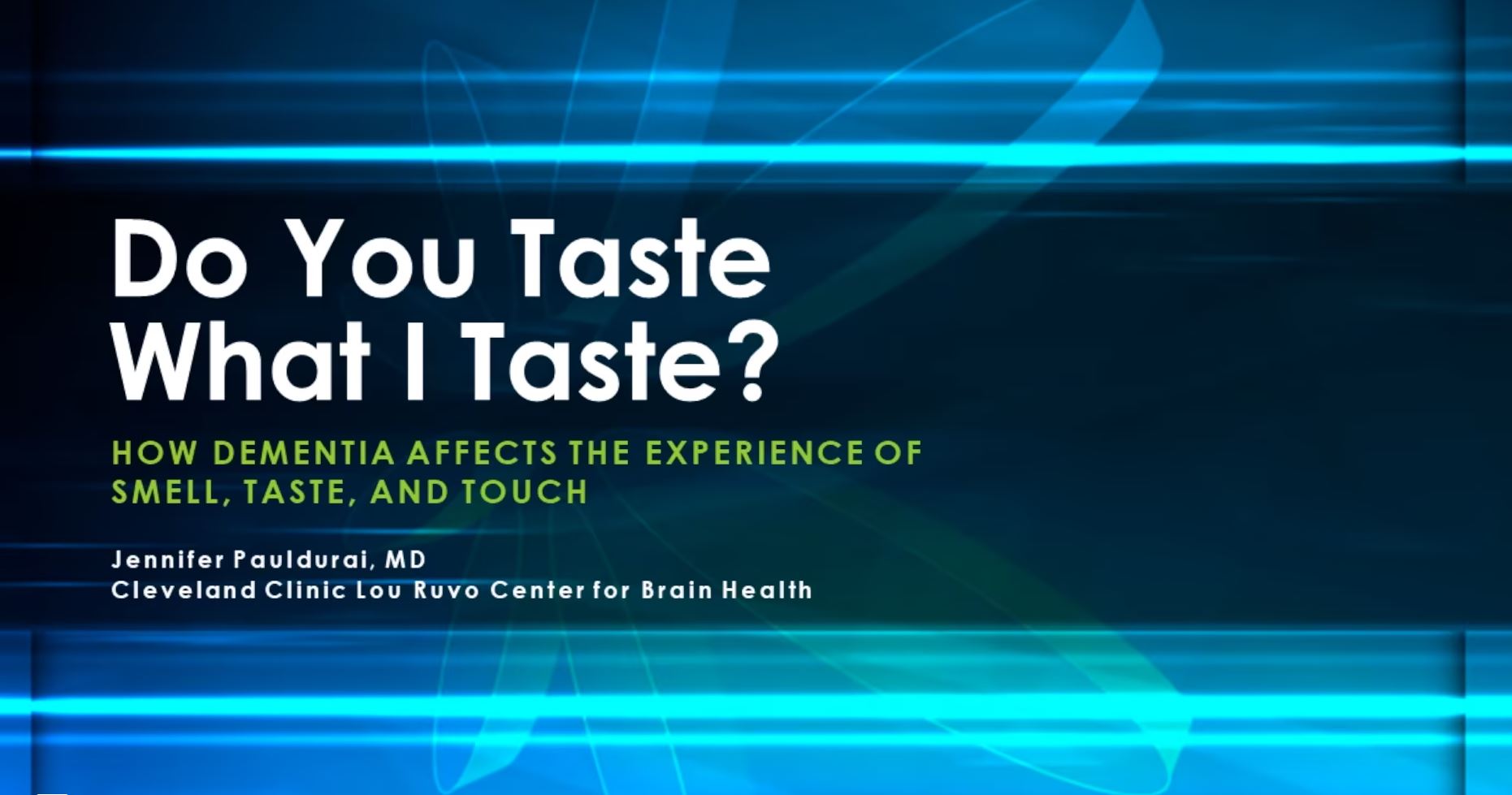 Do You Taste What I Taste?

HOW DEMENTIA AFFECTS THE EXPERIENCE OF SMELL, TASTE, AND TOUCH

Jennifer Pauldurai, MD
Cleveland Clinic Lou Ruvo Center for Brain Health